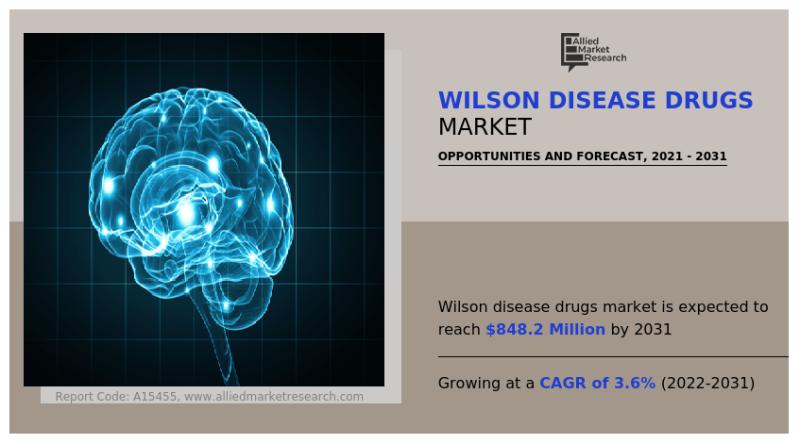 Allied Market Research

WILSON DISEASE DRUGS MARKET

OPPORTUNITIES AND FORECAST, 2021 - 2031

Wilson disease drugs market is expected to reach $848.2 Million by 2031

Growing at a CAGR of 3.6% (2022-2031)

Report Code: A15455, www.alliedmarketresearch.com